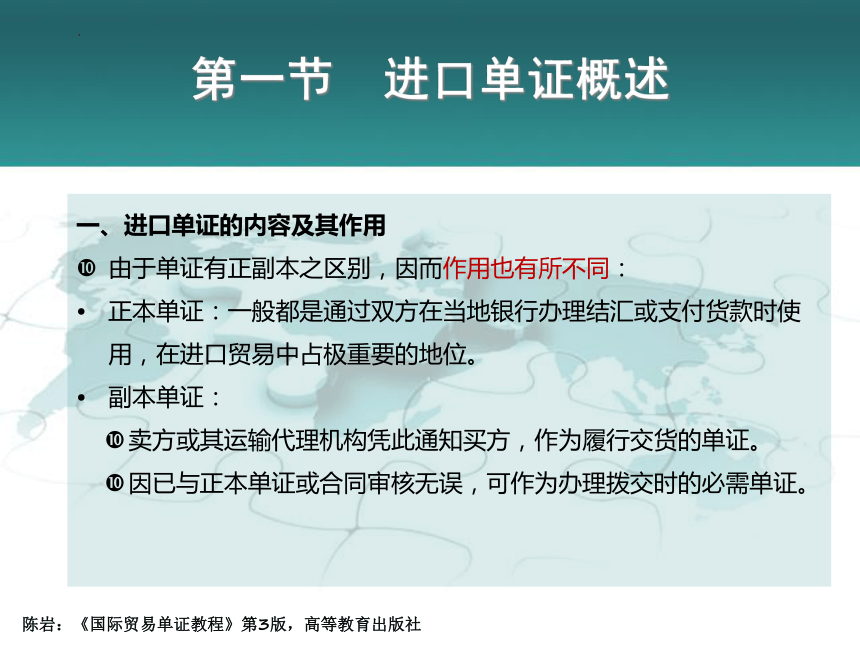 第一节　进口单证概述

一、进口单证的内容及其作用

❿ 由于单证有正副本之区别，因而作用也有所不同：

• 正本单证：一般都是通过双方在当地银行办理结汇或支付货款时使用，在进口贸易中占极重要的地位。

• 副本单证：

❿ 卖方或其运输代理机构凭此通知买方，作为履行交货的单证。

❿ 因已与正本单证或合同审核无误，可作为办理拨交时的必需单证。

陈岩：《国际贸易单证教程》第3版，高等教育出版社